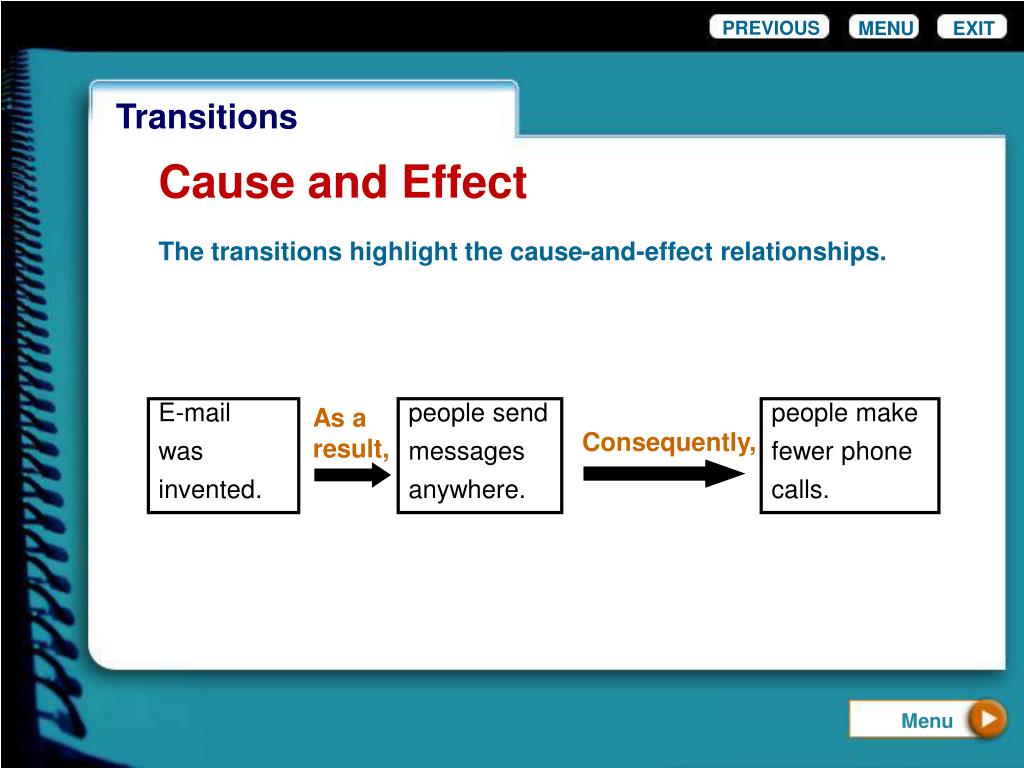 PREVIOUS MENU EXIT

Transitions

Cause and Effect

The transitions highlight the cause-and-effect relationships.

E-mail was invented.

As a result,

people send messages anywhere.

Consequently,

people make fewer phone calls.

Menu